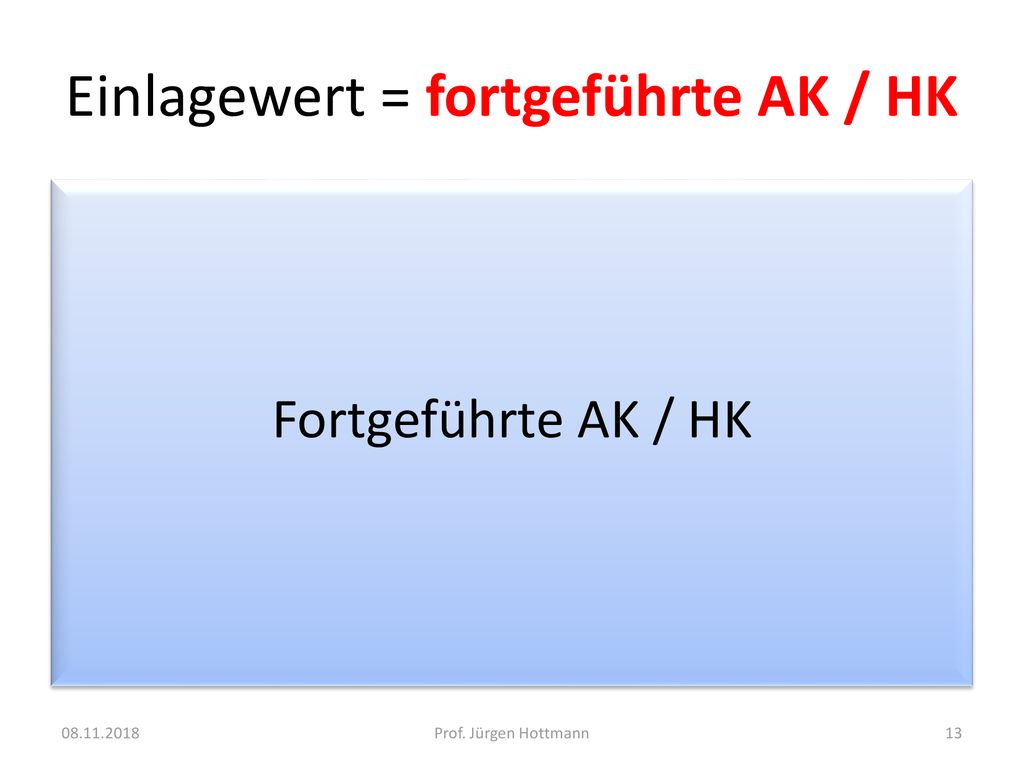 Einlagewert = fortgeführte AK / HK

Fortgeführte AK / HK

08.11.2018 Prof. Jürgen Hottmann 13